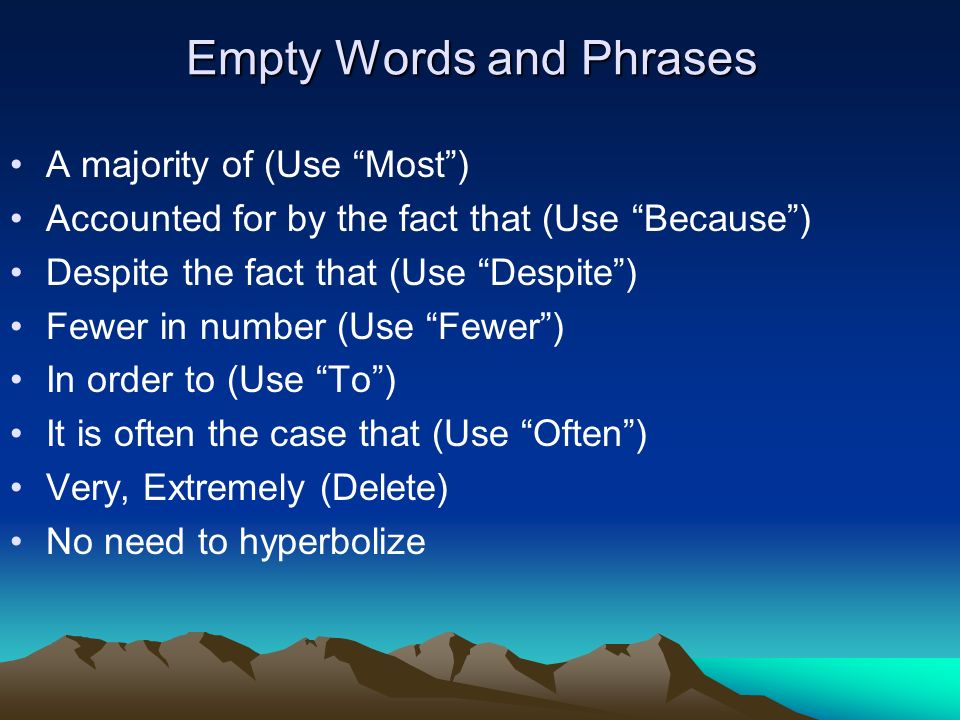 Empty Words and Phrases

• A majority of (Use “Most”)
• Accounted for by the fact that (Use “Because”)
• Despite the fact that (Use “Despite”)
• Fewer in number (Use “Fewer”)
• In order to (Use “To”)
• It is often the case that (Use “Often”)
• Very, Extremely (Delete)
• No need to hyperbolize